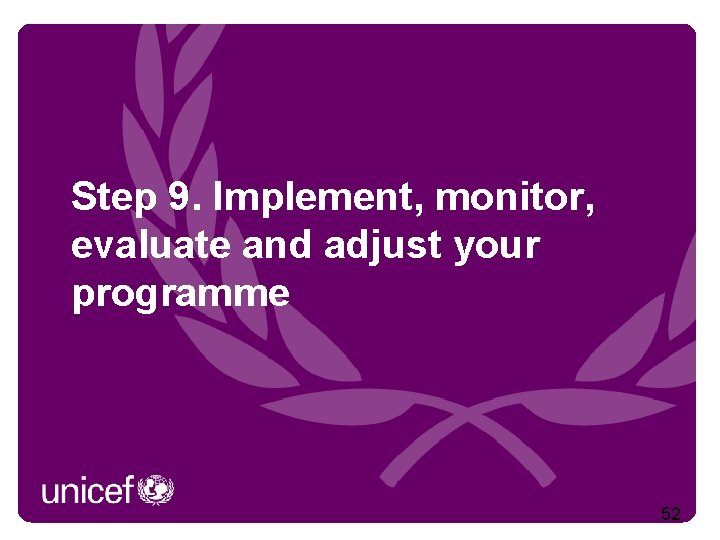 Step 9. Implement, monitor, evaluate and adjust your programme

unicef

52